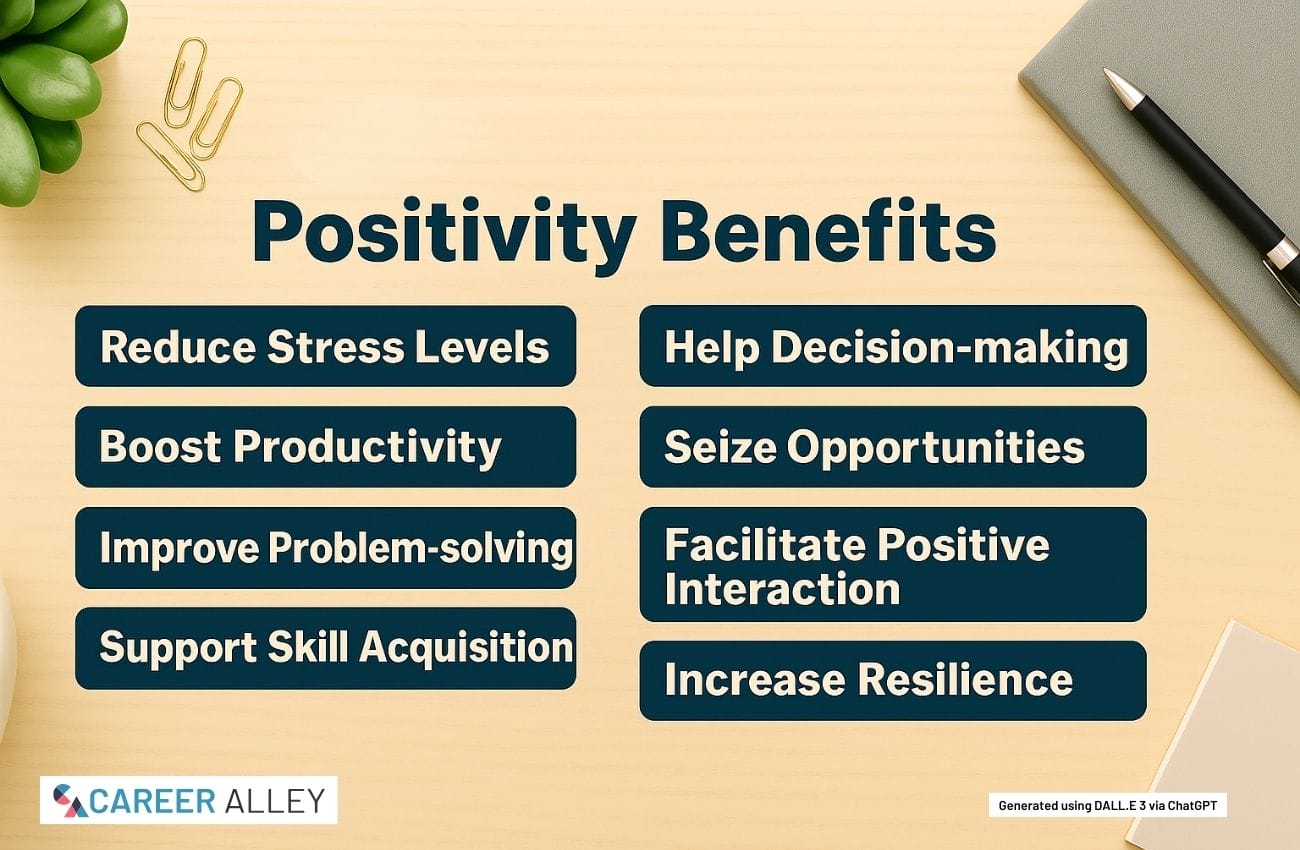 Positivity Benefits

Reduce Stress Levels

Boost Productivity

Improve Problem-solving

Support Skill Acquisition

Help Decision-making

Seize Opportunities

Facilitate Positive Interaction

Increase Resilience

CAREER ALLEY

Generated using DALL.E 3 via ChatGPT